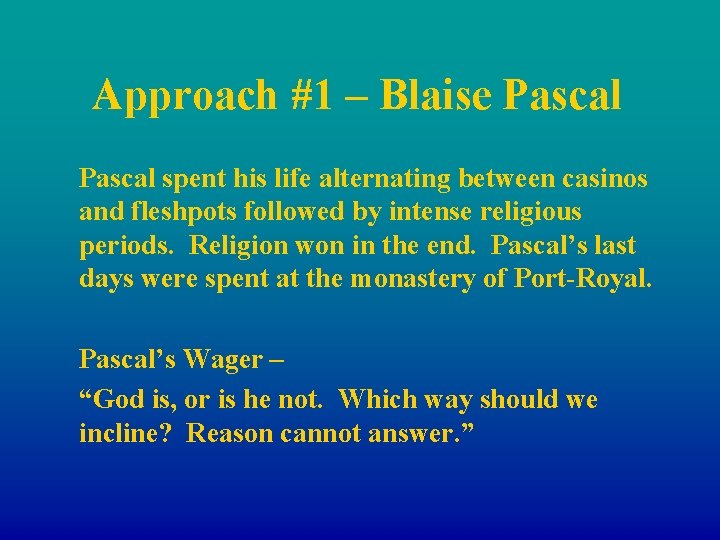 Approach #1 – Blaise Pascal

Pascal spent his life alternating between casinos and fleshpots followed by intense religious periods. Religion won in the end. Pascal's last days were spent at the monastery of Port-Royal.

Pascal's Wager –

"God is, or is he not. Which way should we incline? Reason cannot answer."